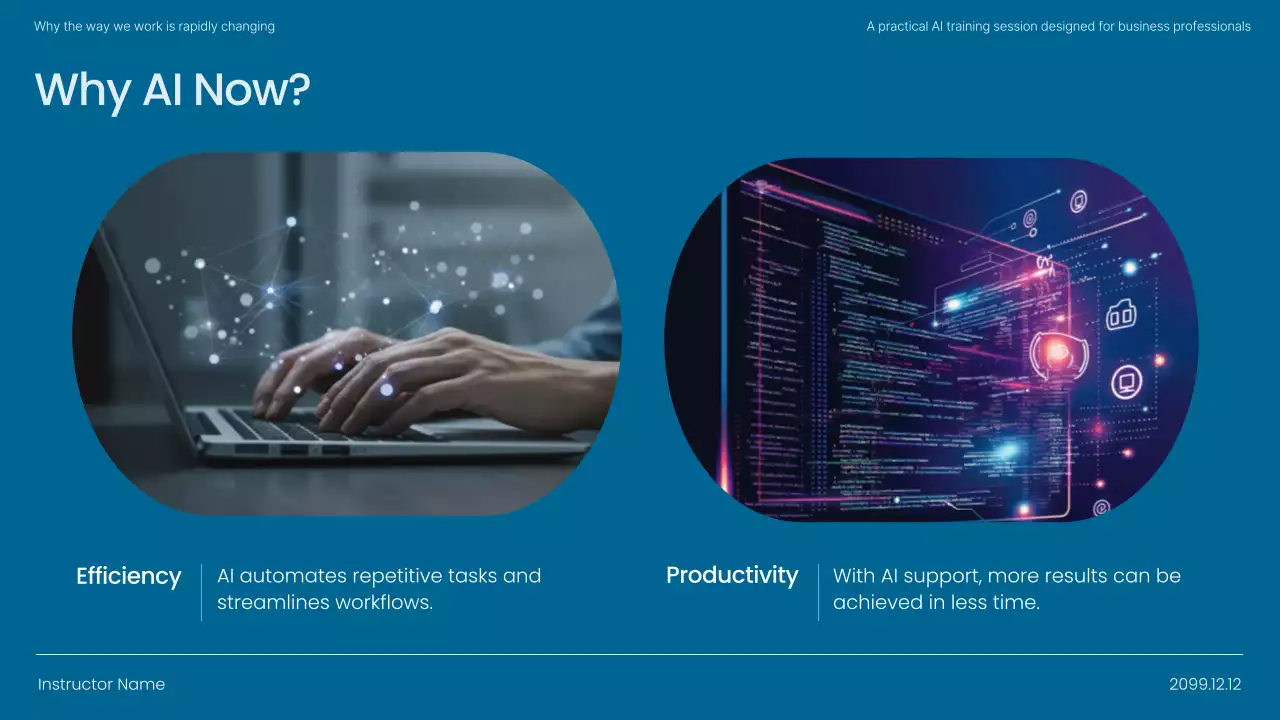 Why the way we work is rapidly changing

A practical AI training session designed for business professionals

Why AI Now?

Efficiency

AI automates repetitive tasks and streamlines workflows.

Productivity

With AI support, more results can be achieved in less time.

Instructor Name

2099.12.12